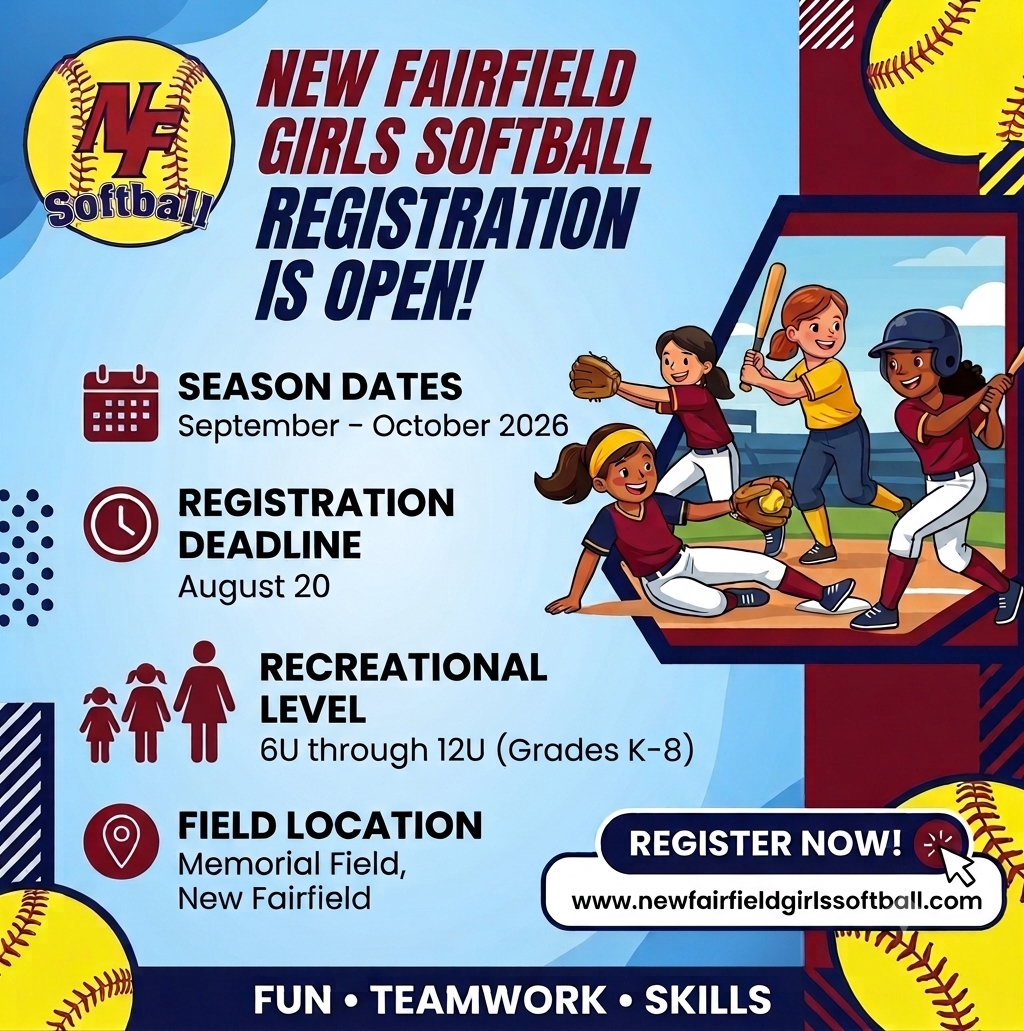 NF
Softball

NEW FAIRFIELD GIRLS SOFTBALL REGISTRATION IS OPEN!

SEASON DATES
September - October 2026

REGISTRATION DEADLINE
August 20

RECREATIONAL LEVEL
6U through 12U (Grades K-8)

FIELD LOCATION
Memorial Field, New Fairfield

REGISTER NOW!
www.newfairfieldgirlssoftball.com

FUN • TEAMWORK • SKILLS